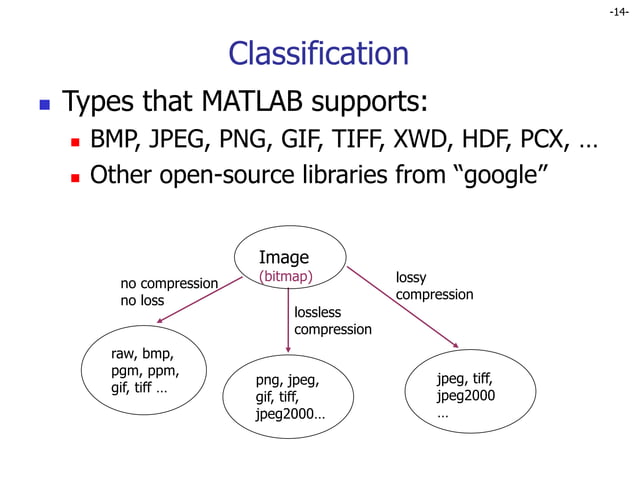 -14-

Classification

Types that MATLAB supports:

BMP, JPEG, PNG, GIF, TIFF, XWD, HDF, PCX, …

Other open-source libraries from “google”

Image
(bitmap)

no compression
no loss

lossless
compression

lossy
compression

raw, bmp,
pgm, ppm,
gif, tiff …

png, jpeg,
gif, tiff,
jpeg2000…

jpeg, tiff,
jpeg2000
…